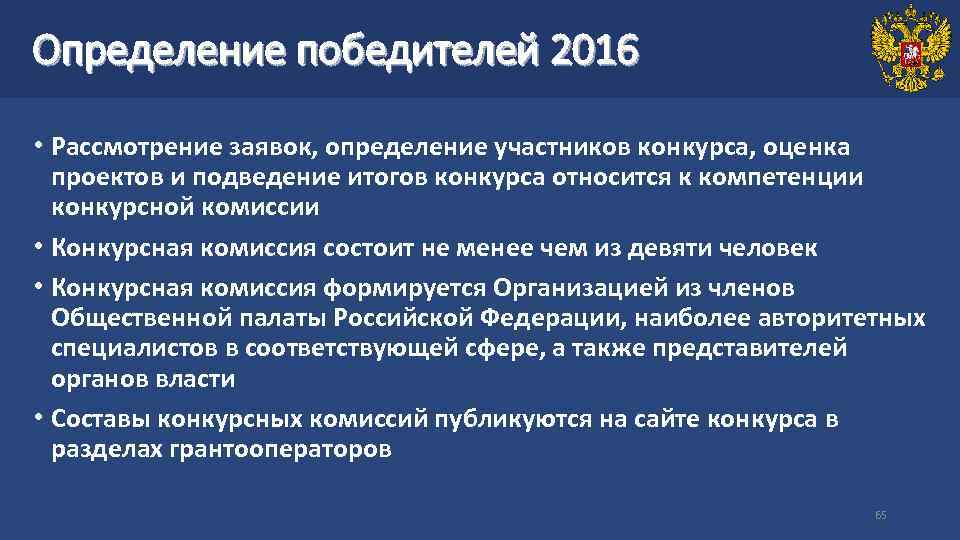 Определение победителей 2016

• Рассмотрение заявок, определение участников конкурса, оценка проектов и подведение итогов конкурса относится к компетенции конкурсной комиссии

• Конкурсная комиссия состоит не менее чем из девяти человек

• Конкурсная комиссия формируется Организацией из членов Общественной палаты Российской Федерации, наиболее авторитетных специалистов в соответствующей сфере, а также представителей органов власти

• Составы конкурсных комиссий публикуются на сайте конкурса в разделах грантооператоров

65